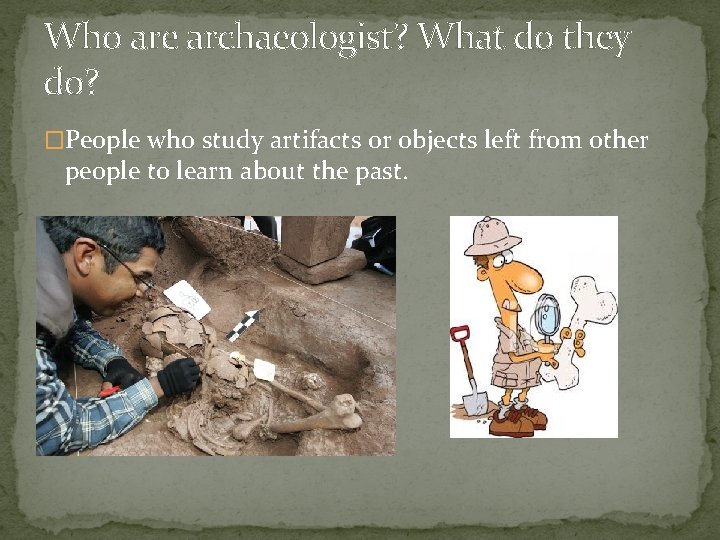 Who are archaeologist? What do they do?

□People who study artifacts or objects left from other people to learn about the past.